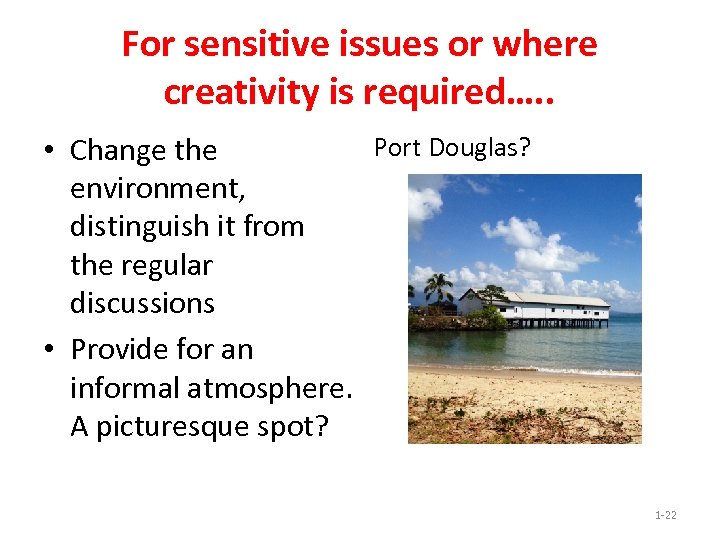 For sensitive issues or where creativity is required…..

• Change the environment, distinguish it from the regular discussions
• Provide for an informal atmosphere. A picturesque spot?

Port Douglas?

1-22